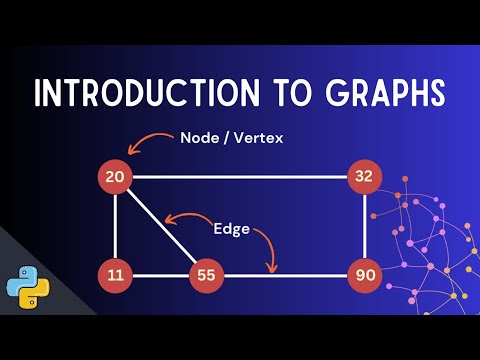 INTRODUCTION TO GRAPHS

Node / Vertex

20

32

Edge

11

55

90